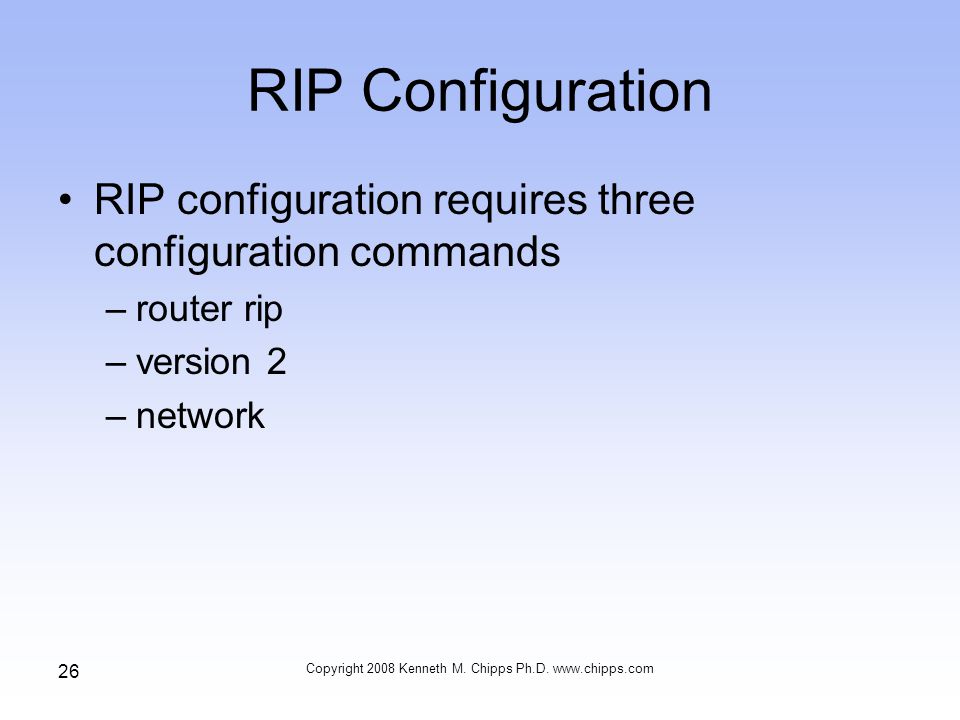 RIP Configuration

• RIP configuration requires three configuration commands
– router rip
– version 2
– network

26

Copyright 2008 Kenneth M. Chipps Ph.D. www.chipps.com